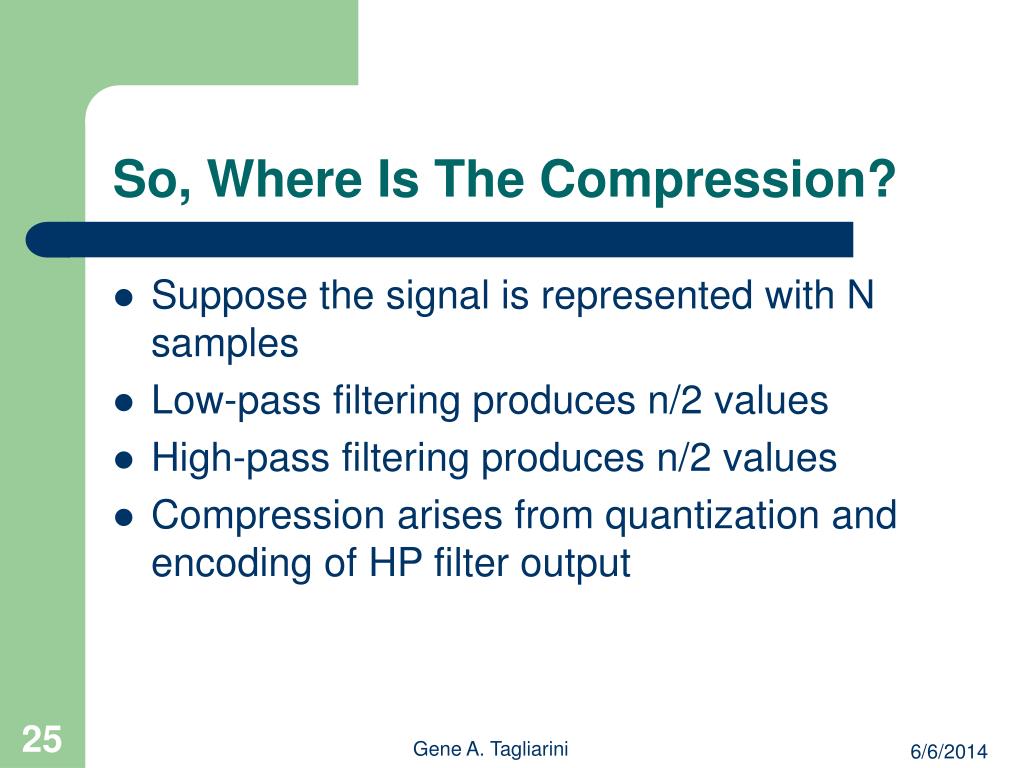 So, Where Is The Compression?

- Suppose the signal is represented with N samples
- Low-pass filtering produces n/2 values
- High-pass filtering produces n/2 values
- Compression arises from quantization and encoding of HP filter output

25

Gene A. Tagliarini

6/6/2014